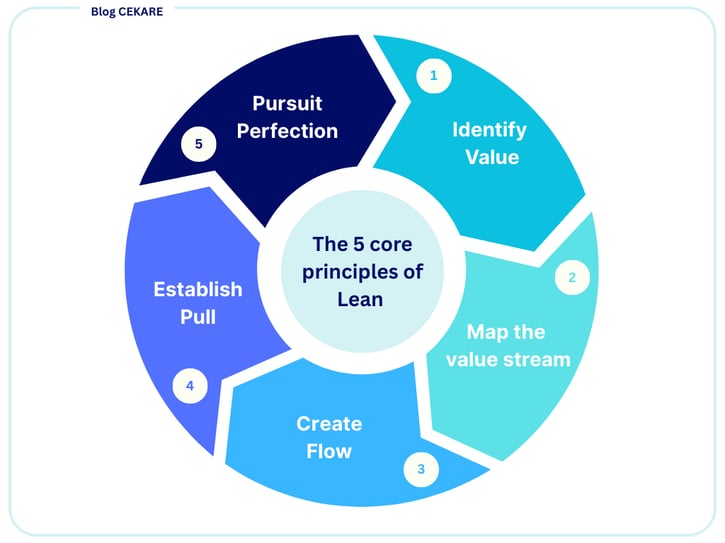 Blog CEKARE

The 5 core principles of Lean

1
Identify Value

2
Map the value stream

3
Create Flow

4
Establish Pull

5
Pursuit Perfection